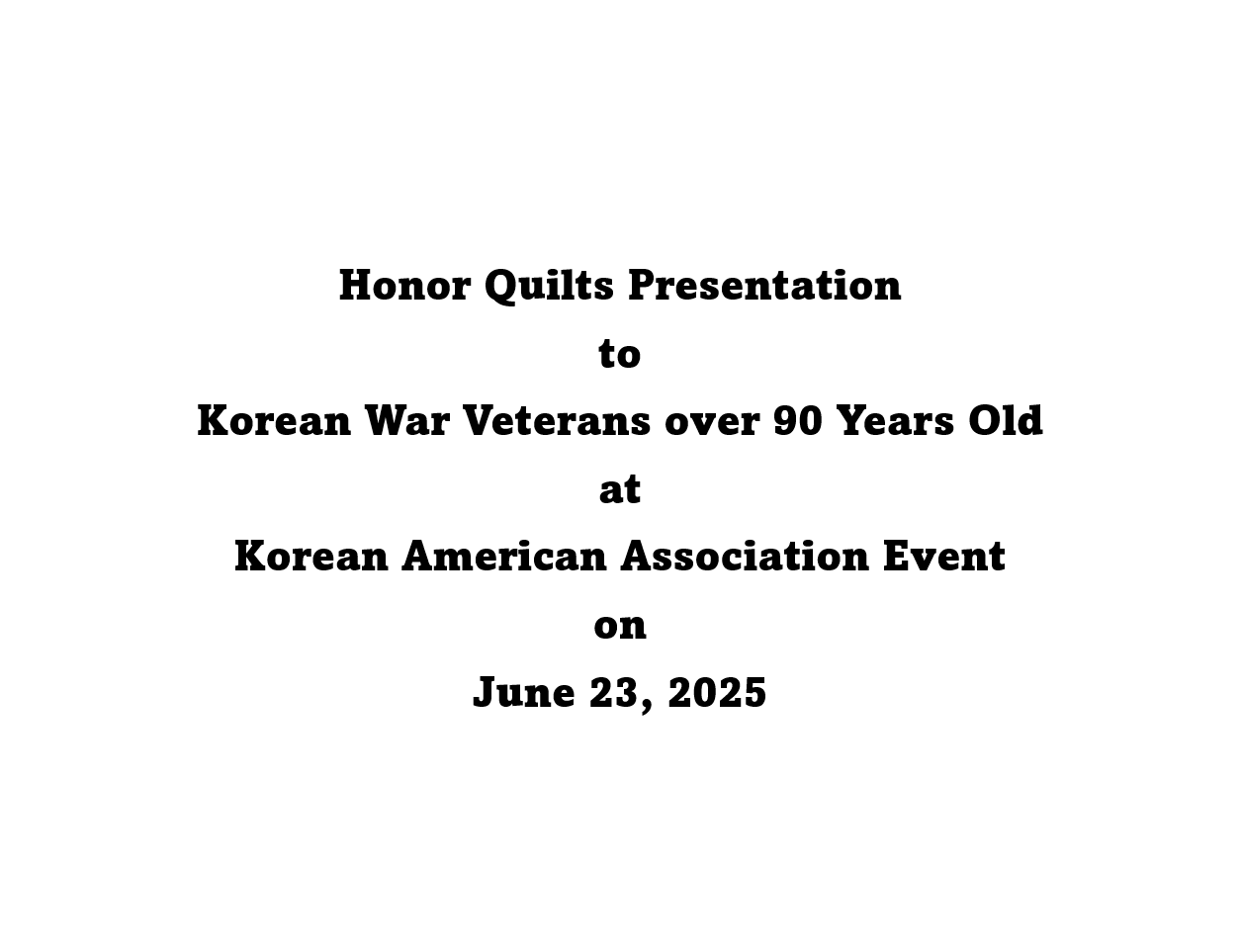 Honor Quilts Presentation

to

Korean War Veterans over 90 Years Old

at

Korean American Association Event

on

June 23, 2025